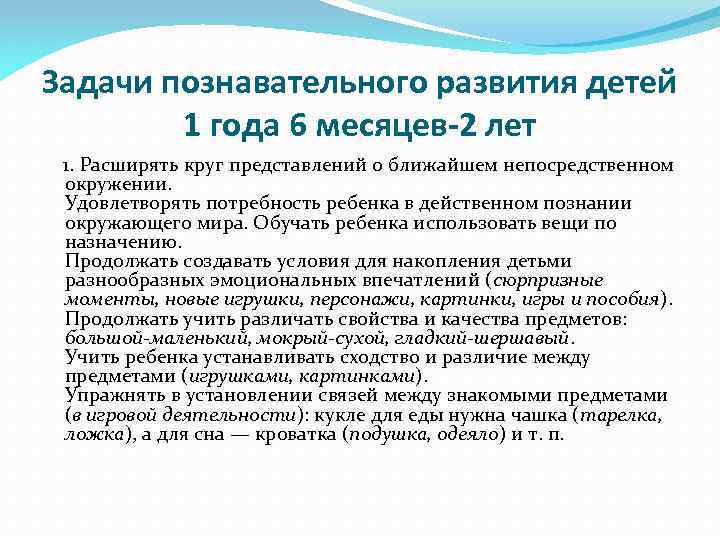 Задачи познавательного развития детей 1 года 6 месяцев-2 лет

1. Расширять круг представлений о ближайшем непосредственном окружении.
Удовлетворять потребность ребенка в действенном познании окружающего мира. Обучать ребенка использовать вещи по назначению.
Продолжать создавать условия для накопления детьми разнообразных эмоциональных впечатлений (сюрпризные моменты, новые игрушки, персонажи, картинки, игры и пособия).
Продолжать учить различать свойства и качества предметов: большой-маленький, мокрый-сухой, гладкий-шершавый.
Учить ребенка устанавливать сходство и различие между предметами (игрушками, картинками).
Упражнять в установлении связей между знакомыми предметами (в игровой деятельности): кукле для еды нужна чашка (тарелка, ложка), а для сна — кроватка (подушка, одеяло) и т. п.